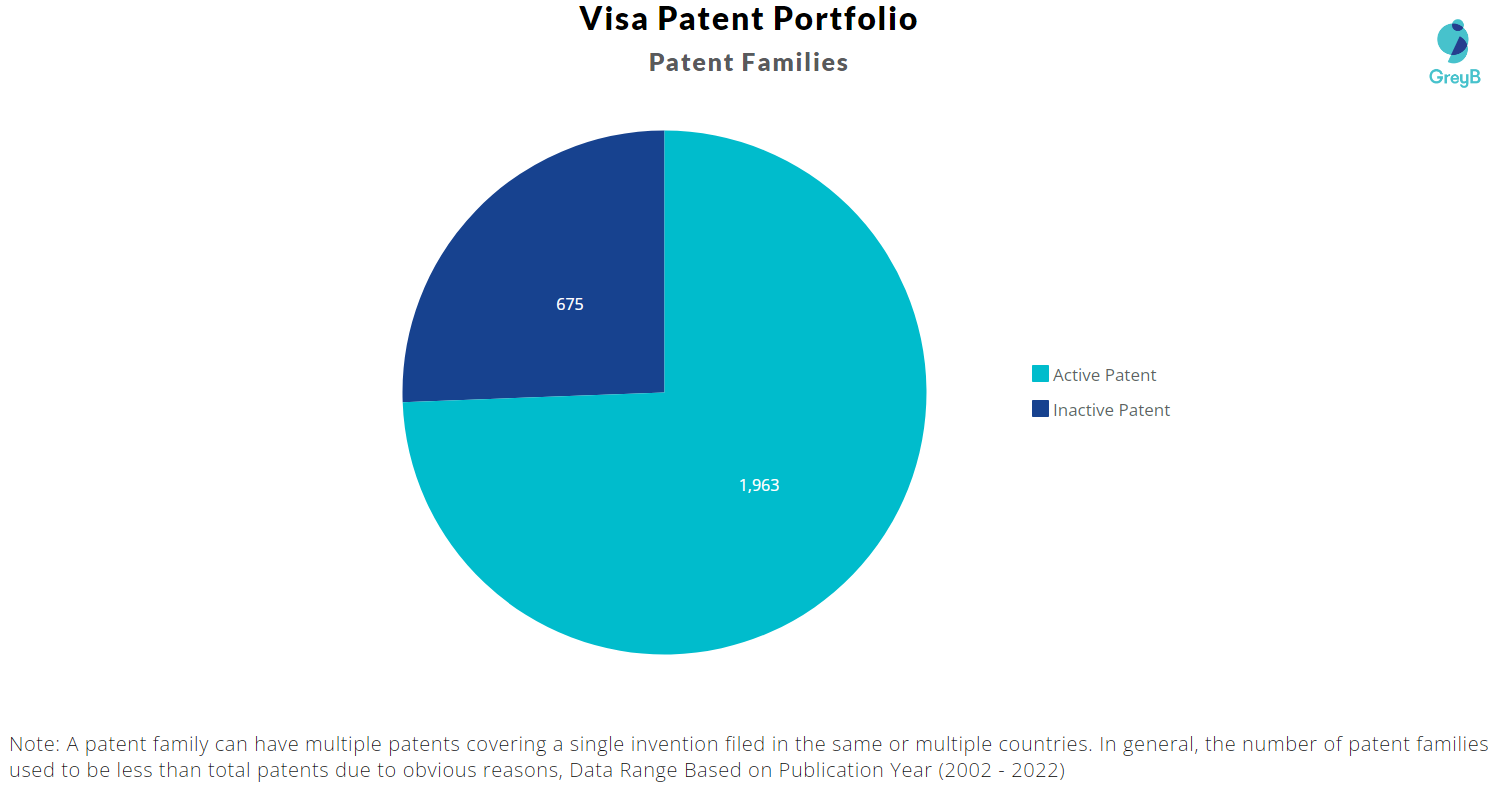 Visa Patent Portfolio
Patent Families

GreyB

675

1,963

Active Patent
Inactive Patent

Note: A patent family can have multiple patents covering a single invention filed in the same or multiple countries. In general, the number of patent families used to be less than total patents due to obvious reasons, Data Range Based on Publication Year (2002 - 2022)